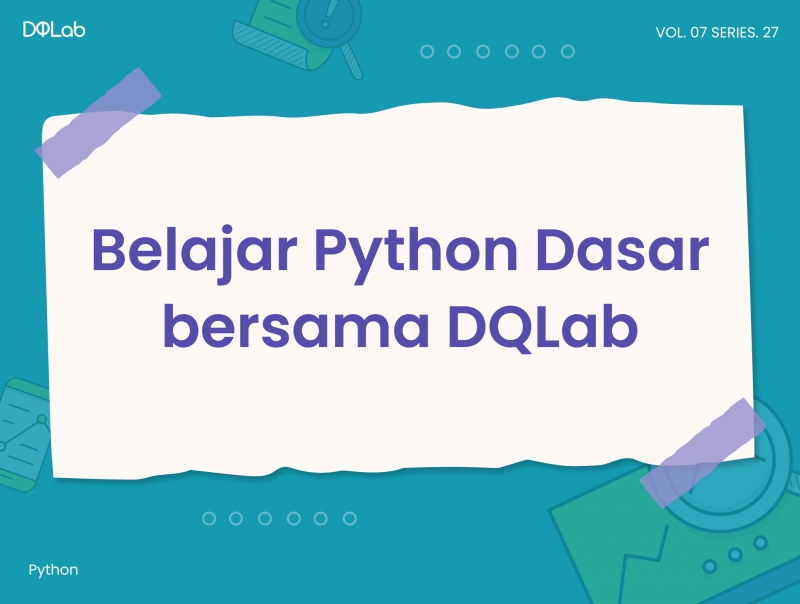 DQLab

VOL. 07 SERIES. 27

Belajar Python Dasar bersama DQLab

Python